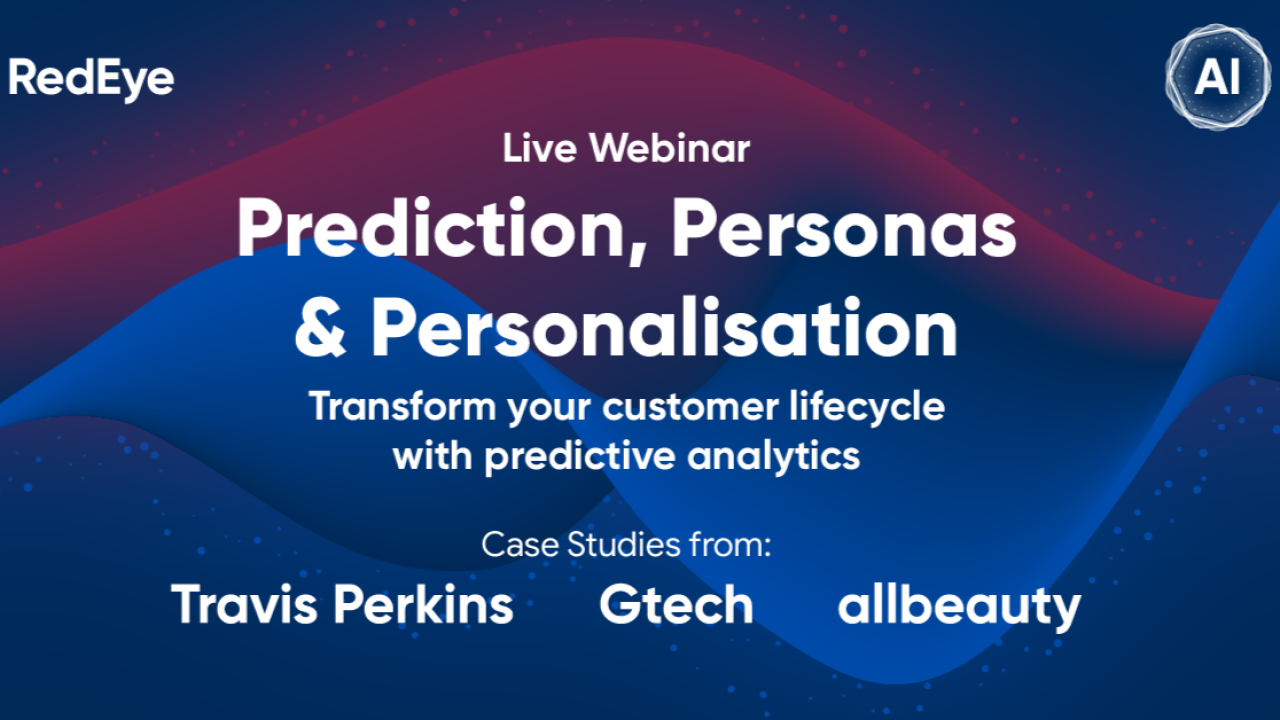 RedEye

AI

Live Webinar

Prediction, Personas & Personalisation

Transform your customer lifecycle with predictive analytics

Case Studies from:

Travis Perkins Gtech allbeauty